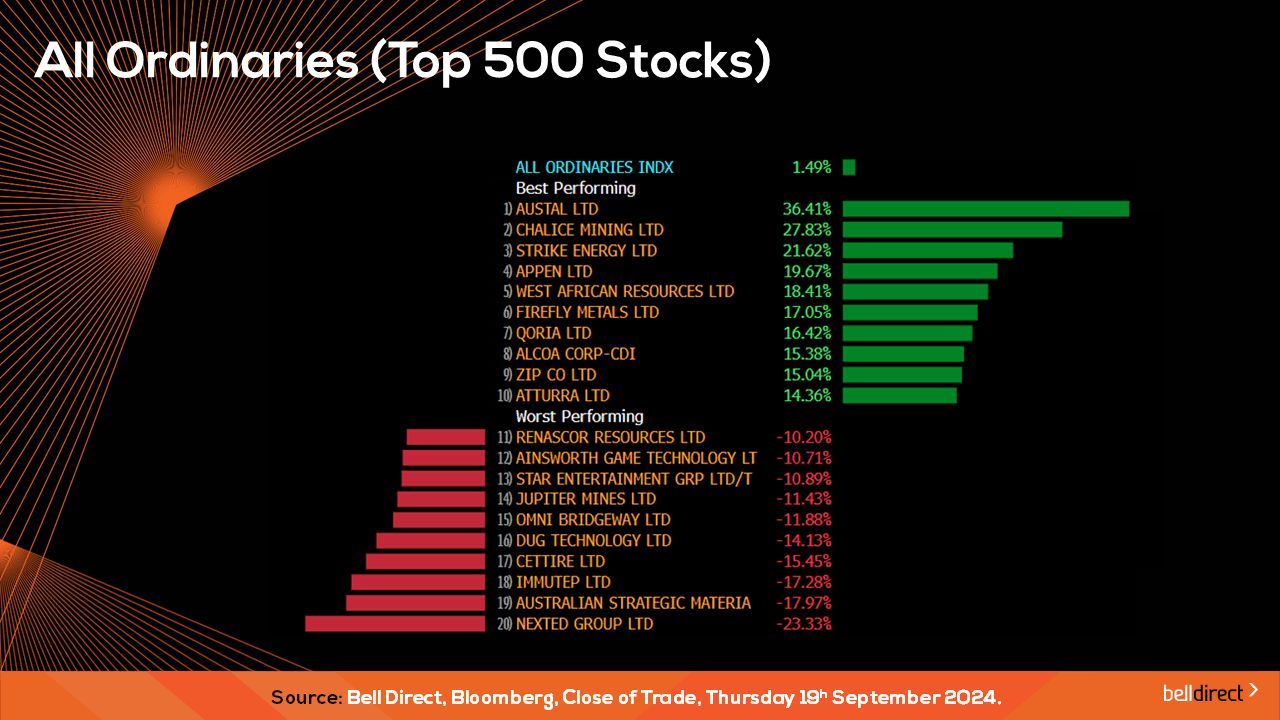 All Ordinaries (Top 500 Stocks)

ALL ORDINARIES INDX 1.49%
Best Performing
1) AUSTAL LTD 36.41%
2) CHALICE MINING LTD 27.83%
3) STRIKE ENERGY LTD 21.62%
4) APPEN LTD 19.67%
5) WEST AFRICAN RESOURCES LTD 18.41%
6) FIREFLY METALS LTD 17.05%
7) QORIA LTD 16.42%
8) ALCOA CORP-CDI 15.38%
9) ZIP CO LTD 15.04%
10) ATTURRA LTD 14.36%
Worst Performing
11) RENASCOR RESOURCES LTD -10.20%
12) AINSWORTH GAME TECHNOLOGY LT -10.71%
13) STAR ENTERTAINMENT GRP LTD/T -10.89%
14) JUPITER MINES LTD -11.43%
15) OMNI BRIDGEWAY LTD -11.88%
16) DUG TECHNOLOGY LTD -14.13%
17) CETTIRE LTD -15.45%
18) IMMUTEP LTD -17.28%
19) AUSTRALIAN STRATEGIC MATERIA -17.97%
20) NEXTED GROUP LTD -23.33%

Source: Bell Direct, Bloomberg, Close of Trade, Thursday 19h September 2024.

belldirect